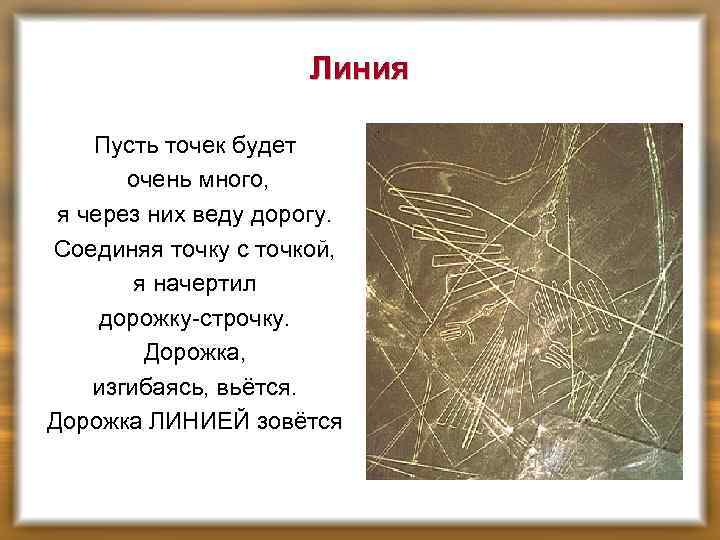 Линия

Пусть точек будет
очень много,
я через них веду дорогу.
Соединяя точку с точкой,
я начертил
дорожку-строчку.
Дорожка,
изгибаясь, вьётся.
Дорожка ЛИНИЕЙ зовётся